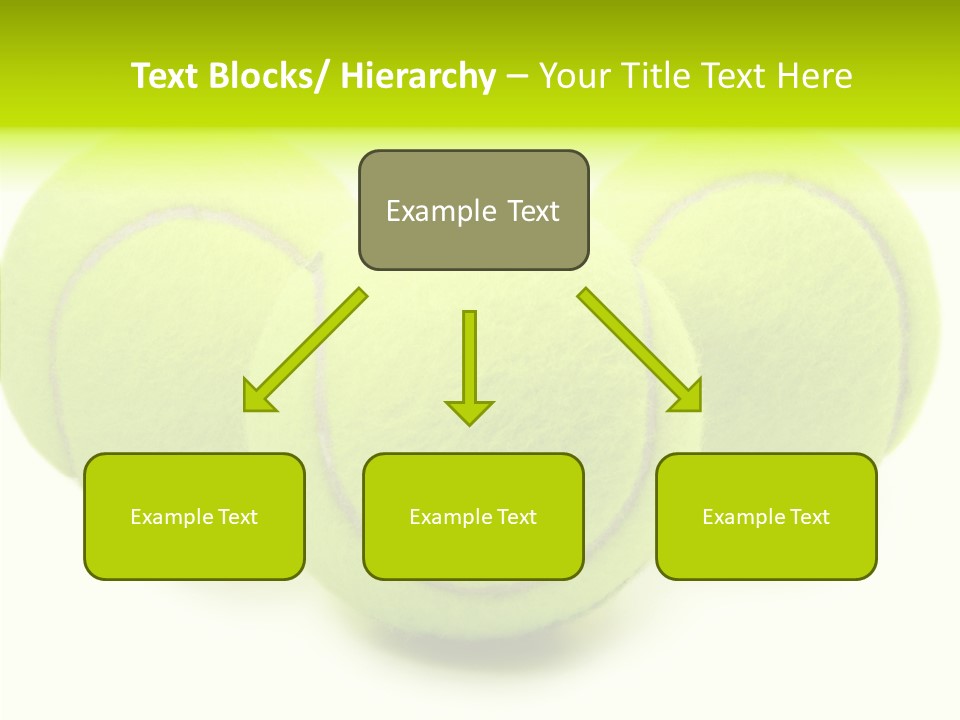 Text Blocks/ Hierarchy – Your Title Text Here

Example Text

Example Text

Example Text

Example Text